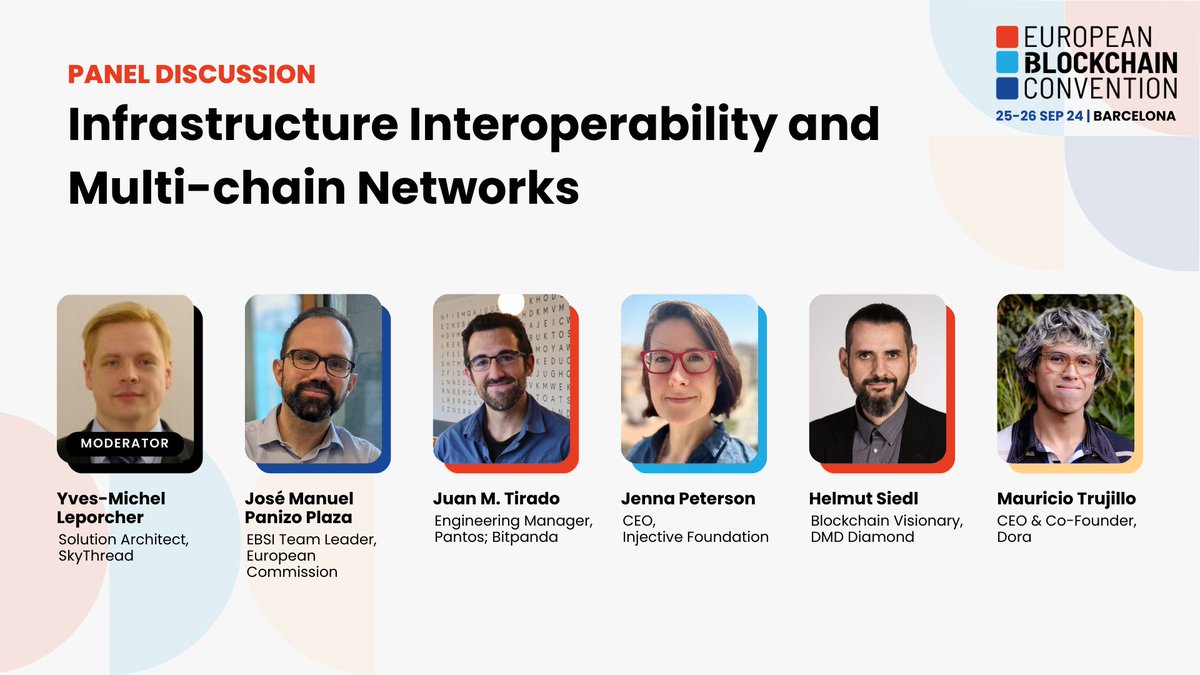 PANEL DISCUSSION

Infrastructure Interoperability and Multi-chain Networks

EUROPEAN
BLOCKCHAIN
CONVENTION
25-26 SEP 24 | BARCELONA

MODERATOR

Yves-Michel Leporcher
Solution Architect, SkyThread

José Manuel Panizo Plaza
EBSI Team Leader, European Commission

Juan M. Tirado
Engineering Manager, Pantos; Bitpanda

Jenna Peterson
CEO, Injective Foundation

Helmut Siedl
Blockchain Visionary, DMD Diamond

Mauricio Trujillo
CEO & Co-Founder, Dora